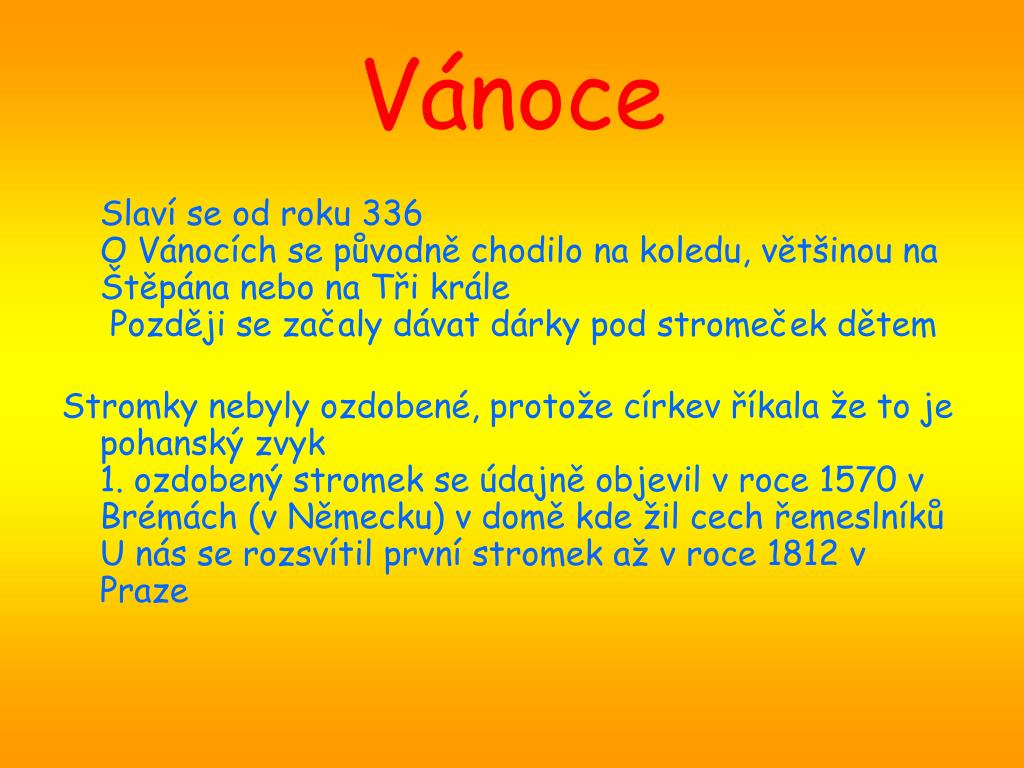 Vánoce

Slaví se od roku 336
O Vánocích se původně chodilo na koledu, většinou na Štěpána nebo na Tři krále
Později se začaly dávat dárky pod stromeček dětem

Stromky nebyly ozdobené, protože církev říkala že to je pohanský zvyk
1. ozdobený stromek se údajně objevil v roce 1570 v Brémách (v Německu) v domě kde žil cech řemeslníků
U nás se rozsvítil první stromek až v roce 1812 v Praze